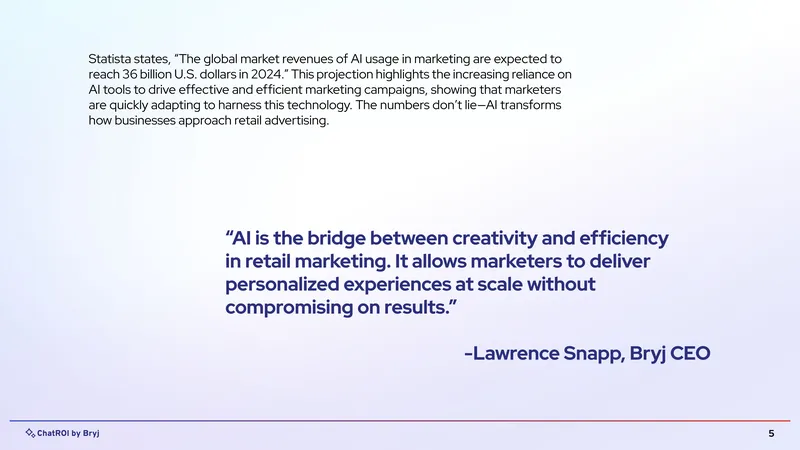 Statista states, "The global market revenues of AI usage in marketing are expected to reach 36 billion U.S. dollars in 2024." This projection highlights the increasing reliance on AI tools to drive effective and efficient marketing campaigns, showing that marketers are quickly adapting to harness this technology. The numbers don't lie—AI transforms how businesses approach retail advertising.

"AI is the bridge between creativity and efficiency in retail marketing. It allows marketers to deliver personalized experiences at scale without compromising on results."

-Lawrence Snapp, Bryj CEO

ChatROI by Bryj

5